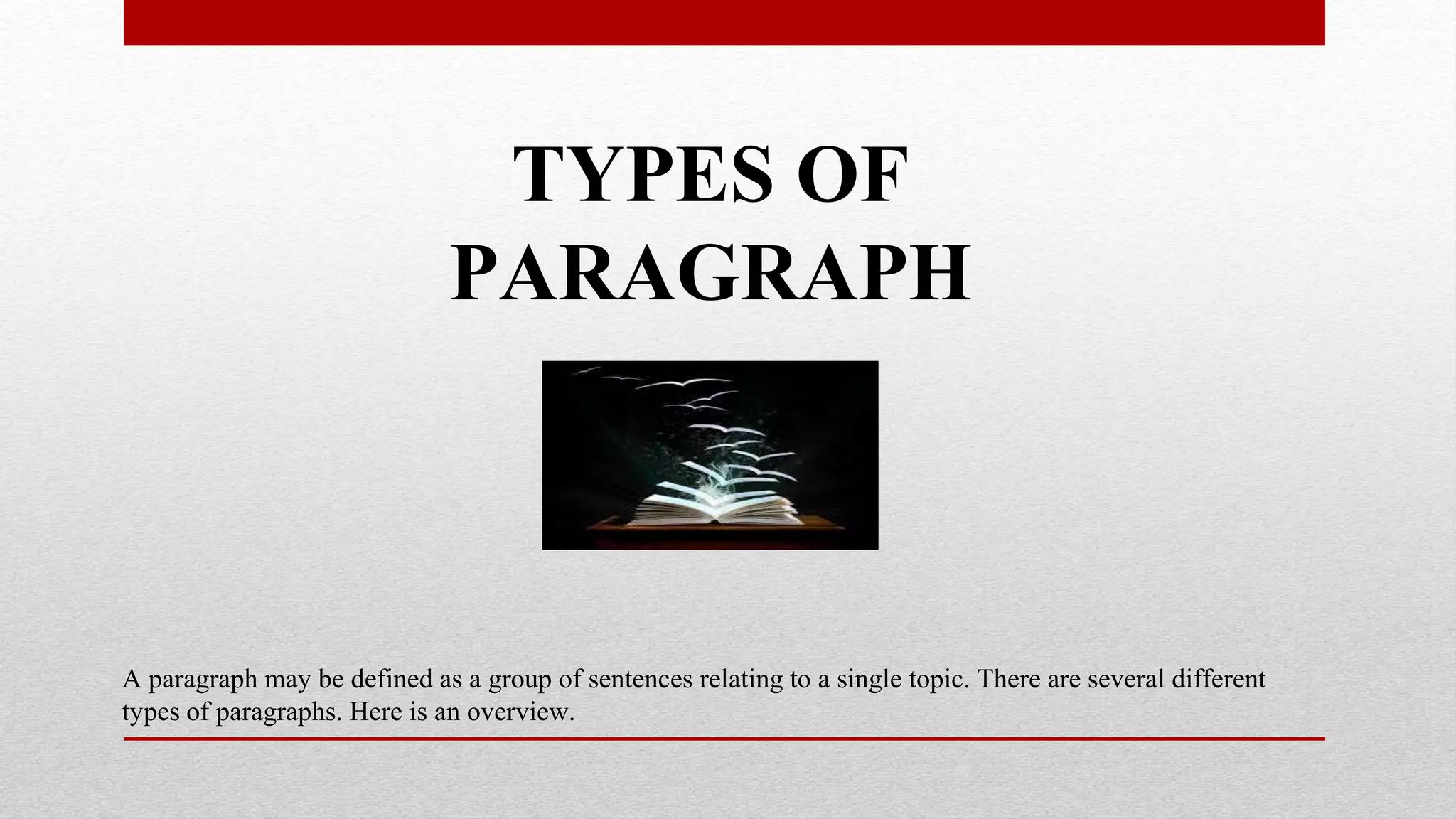 TYPES OF PARAGRAPH

A paragraph may be defined as a group of sentences relating to a single topic. There are several different types of paragraphs. Here is an overview.